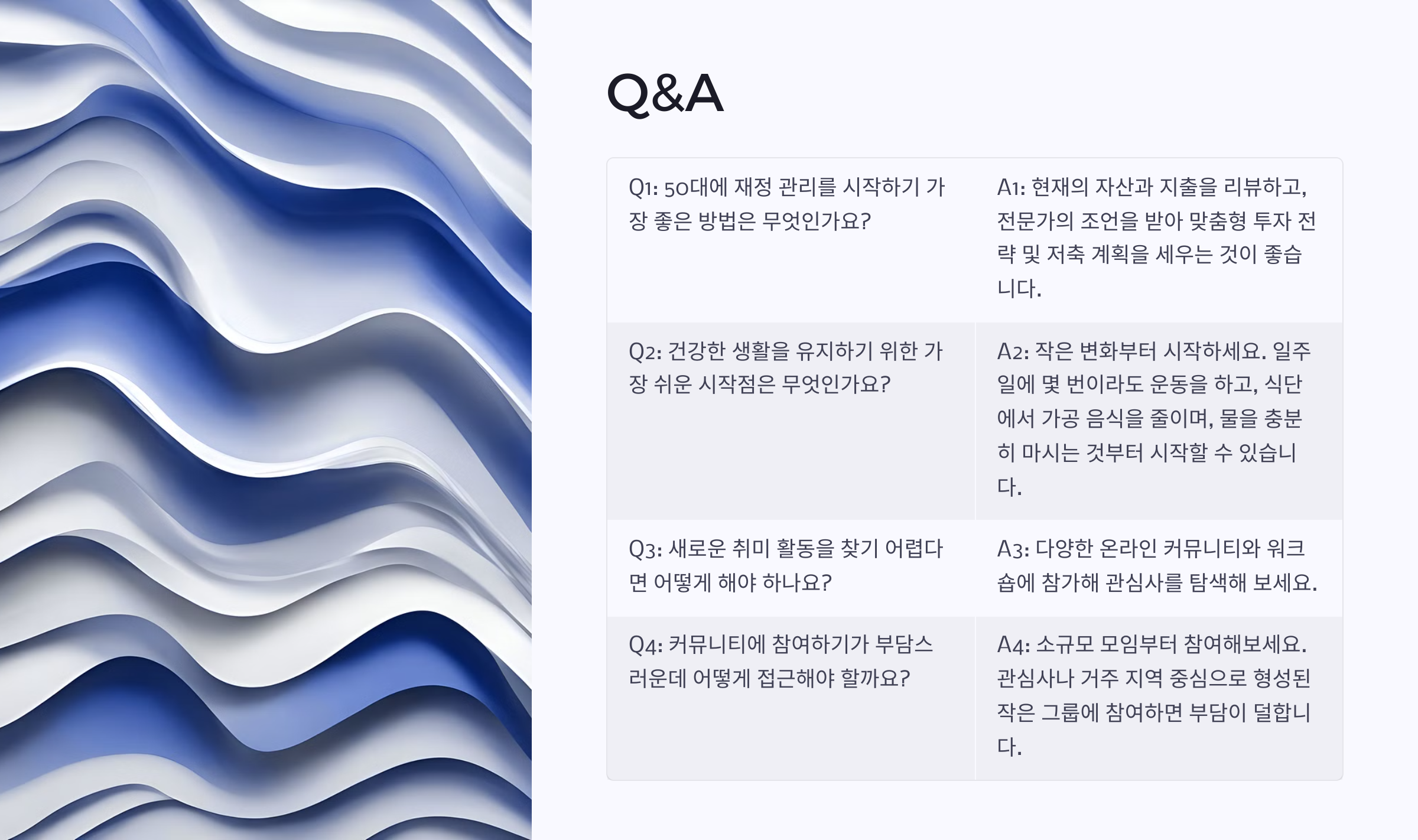 Q&A

| Q1: 50대에 재정 관리를 시작하기 가장 좋은 방법은 무엇인가요? | A1: 현재의 자산과 지출을 리뷰하고, 전문가의 조언을 받아 맞춤형 투자 전략 및 저축 계획을 세우는 것이 좋습니다. |
|---|---|
| Q2: 건강한 생활을 유지하기 위한 가장 쉬운 시작점은 무엇인가요? | A2: 작은 변화부터 시작하세요. 일주일에 몇 번이라도 운동을 하고, 식단에서 가공 음식을 줄이며, 물을 충분히 마시는 것부터 시작할 수 있습니다. |
| Q3: 새로운 취미 활동을 찾기 어렵다면 어떻게 해야 하나요? | A3: 다양한 온라인 커뮤니티와 워크숍에 참가해 관심사를 탐색해 보세요. |
| Q4: 커뮤니티에 참여하기가 부담스러운데 어떻게 접근해야 할까요? | A4: 소규모 모임부터 참여해보세요. 관심사나 거주 지역 중심으로 형성된 작은 그룹에 참여하면 부담이 덜합니다. |